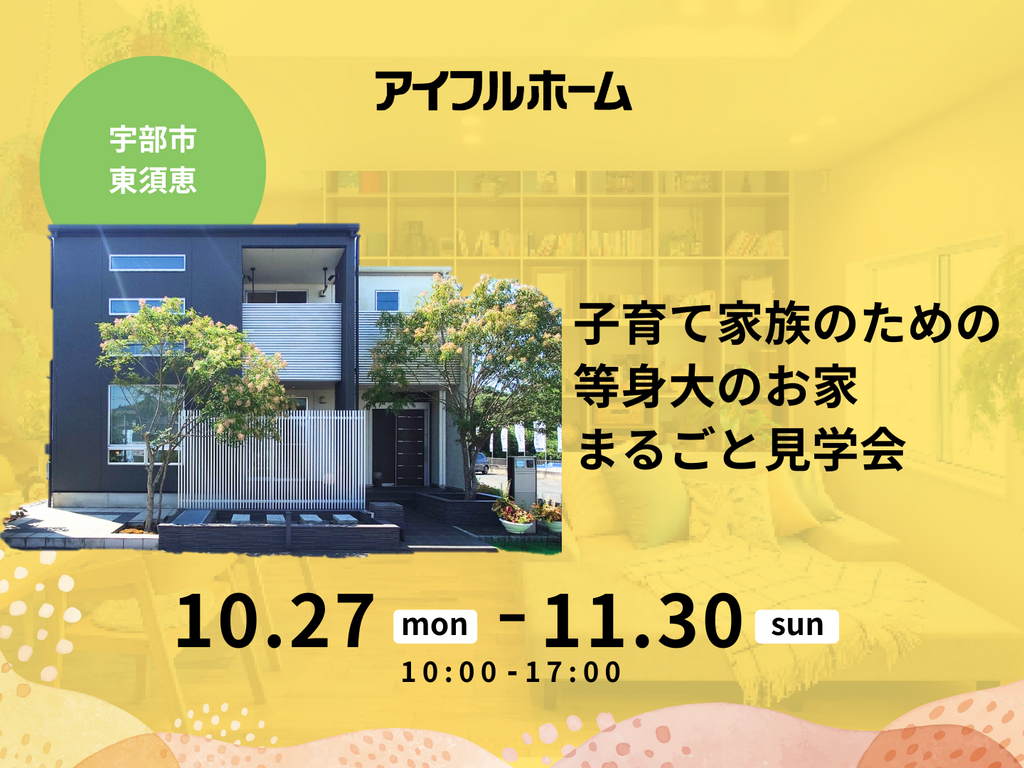 アイフルホーム

宇部市
東須恵

子育て家族のための
等身大のお家
まるごと見学会

10.27 mon - 11.30 sun
10:00-17:00